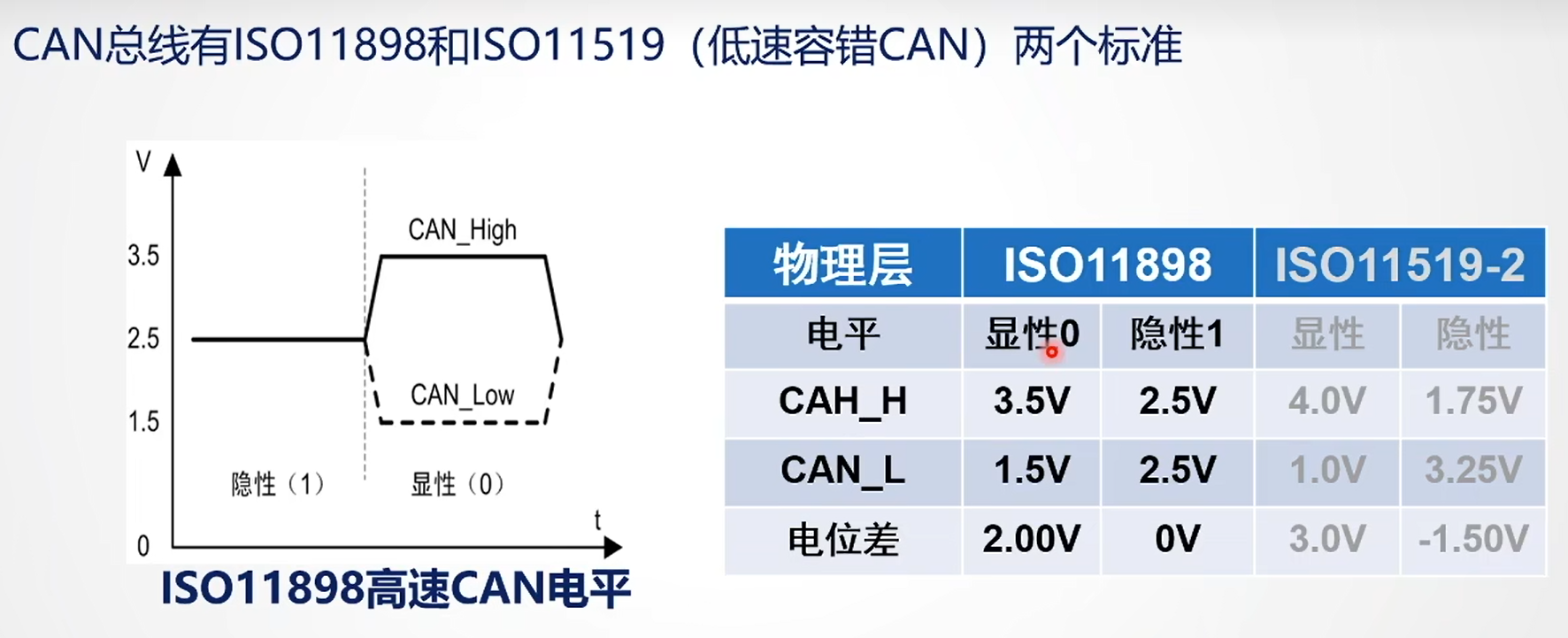 CAN总线有ISO11898和ISO11519（低速容错CAN）两个标准

V

3.5

2.5

1.5

0

CAN_High

CAN_Low

隐性（1）

显性（0）

t

ISO11898高速CAN电平

| 物理层 | ISO11898 | | ISO11519-2 | |
|---|---|---|---|---|
| 电平 | 显性0 | 隐性1 | 显性 | 隐性 |
| CAH_H | 3.5V | 2.5V | 4.0V | 1.75V |
| CAN_L | 1.5V | 2.5V | 1.0V | 3.25V |
| 电位差 | 2.00V | 0V | 3.0V | -1.50V |